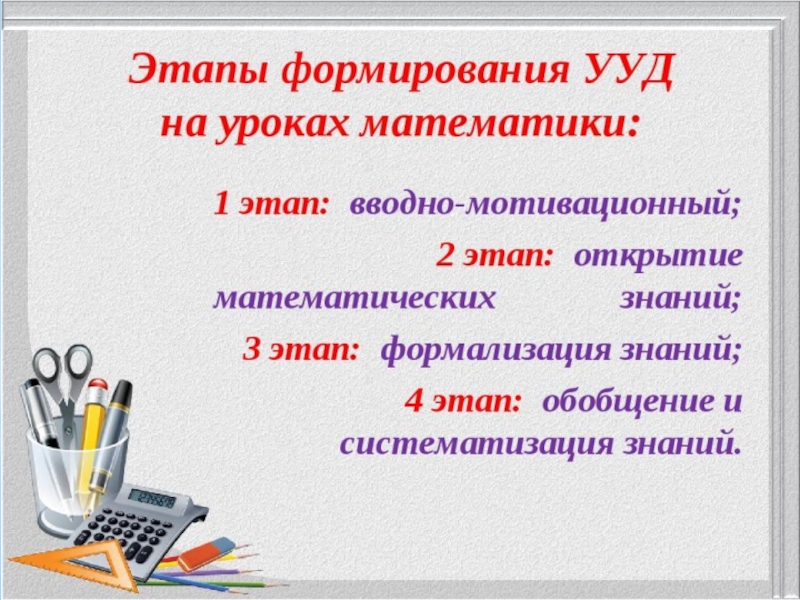 Этапы формирования УУД на уроках математики:

1 этап: вводно-мотивационный;

2 этап: открытие математических знаний;

3 этап: формализация знаний;

4 этап: обобщение и систематизация знаний.

12345678